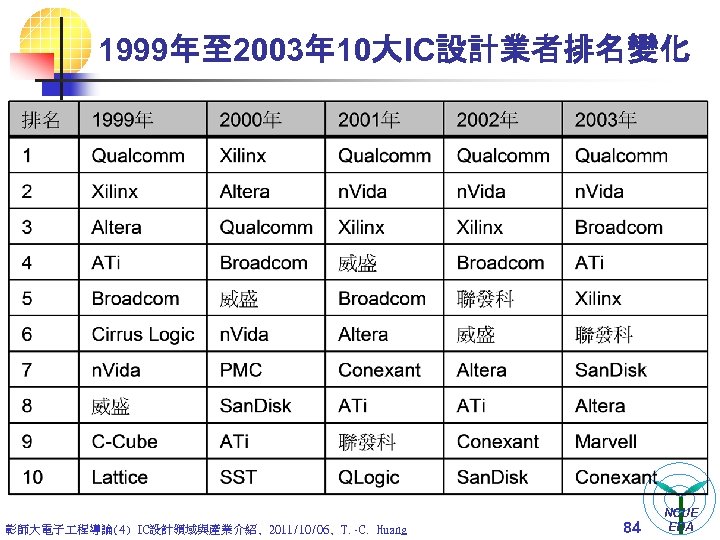 1999年至2003年10大IC設計業者排名變化

| 排名 | 1999年 | 2000年 | 2001年 | 2002年 | 2003年 |
|---|---|---|---|---|---|
| 1 | Qualcomm | Xilinx | Qualcomm | Qualcomm | Qualcomm |
| 2 | Xilinx | Altera | nVida | nVida | nVida |
| 3 | Altera | Qualcomm | Xilinx | Xilinx | Broadcom |
| 4 | ATi | Broadcom | 威盛 | Broadcom | ATi |
| 5 | Broadcom | 威盛 | Broadcom | 聯發科 | Xilinx |
| 6 | Cirrus Logic | nVida | Altera | 威盛 | 聯發科 |
| 7 | nVida | PMC | Conexant | Altera | SanDisk |
| 8 | 威盛 | SanDisk | ATi | ATi | Altera |
| 9 | C-Cube | ATi | 聯發科 | Conexant | Marvell |
| 10 | Lattice | SST | QLogic | SanDisk | Conexant |

彰師大電子工程導論(4) IC設計領域與產業介紹、2011/10/06、T.-C. Huang

84

NCUE EDA